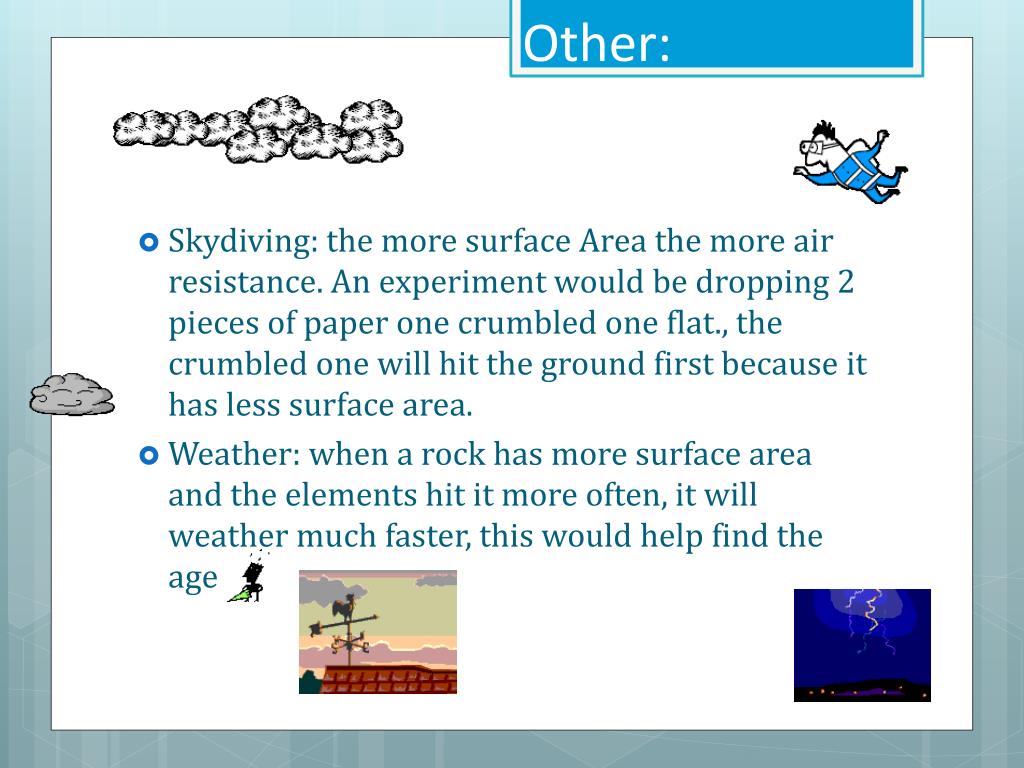 Other:

Skydiving: the more surface Area the more air resistance. An experiment would be dropping 2 pieces of paper one crumbled one flat., the crumbled one will hit the ground first because it has less surface area.

Weather: when a rock has more surface area and the elements hit it more often, it will weather much faster, this would help find the age